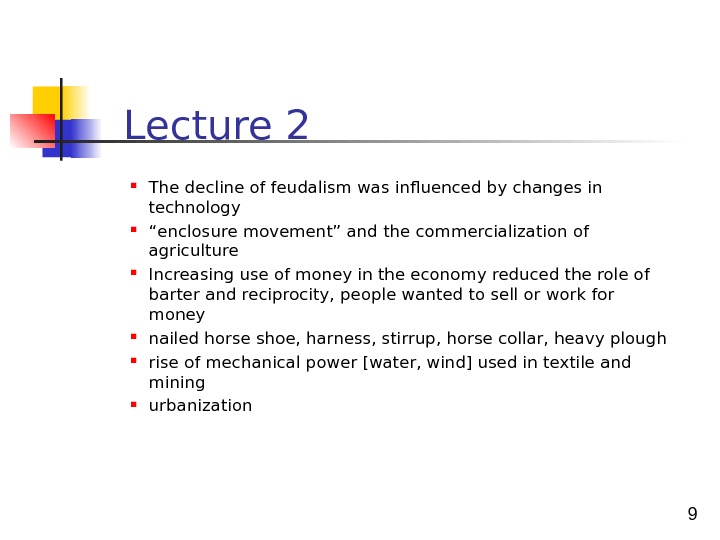 Lecture 2

- The decline of feudalism was influenced by changes in technology
- “enclosure movement” and the commercialization of agriculture
- Increasing use of money in the economy reduced the role of barter and reciprocity, people wanted to sell or work for money
- nailed horse shoe, harness, stirrup, horse collar, heavy plough
- rise of mechanical power [water, wind] used in textile and mining
- urbanization

9